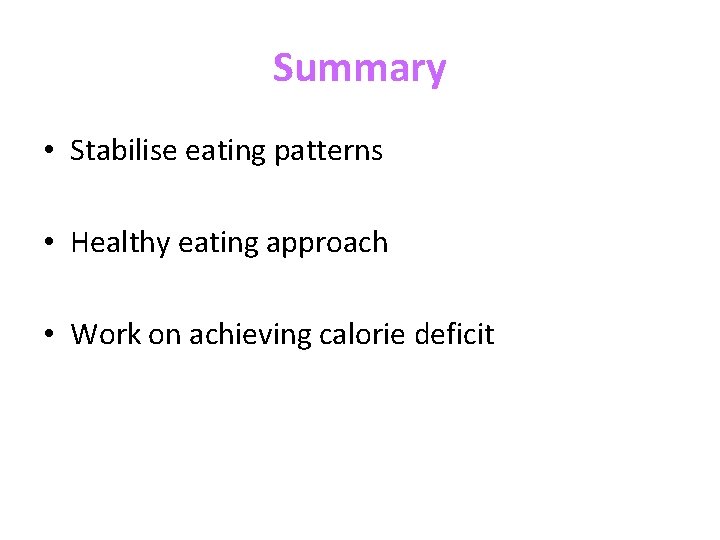 Summary

• Stabilise eating patterns

• Healthy eating approach

• Work on achieving calorie deficit